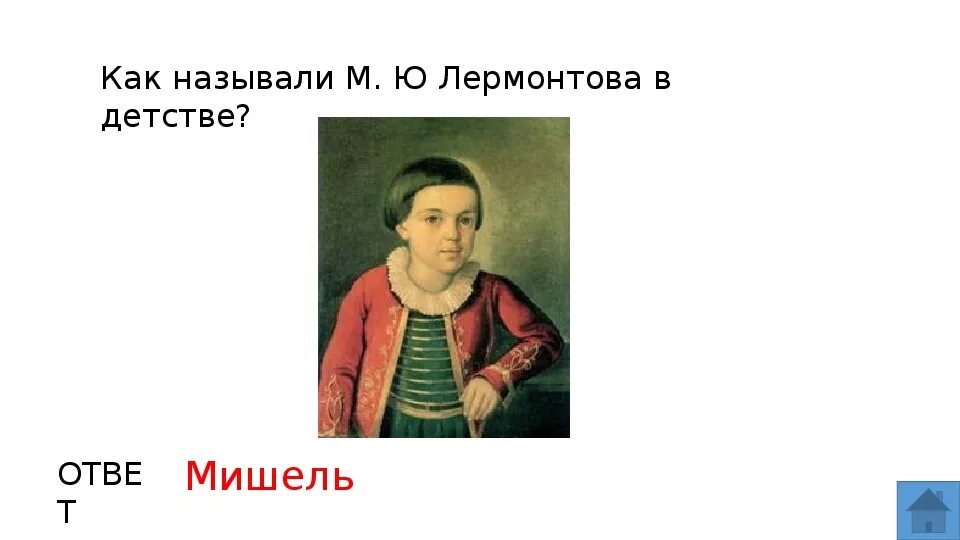 Как называли М. Ю Лермонтова в детстве?

ОТВЕТ

Мишель